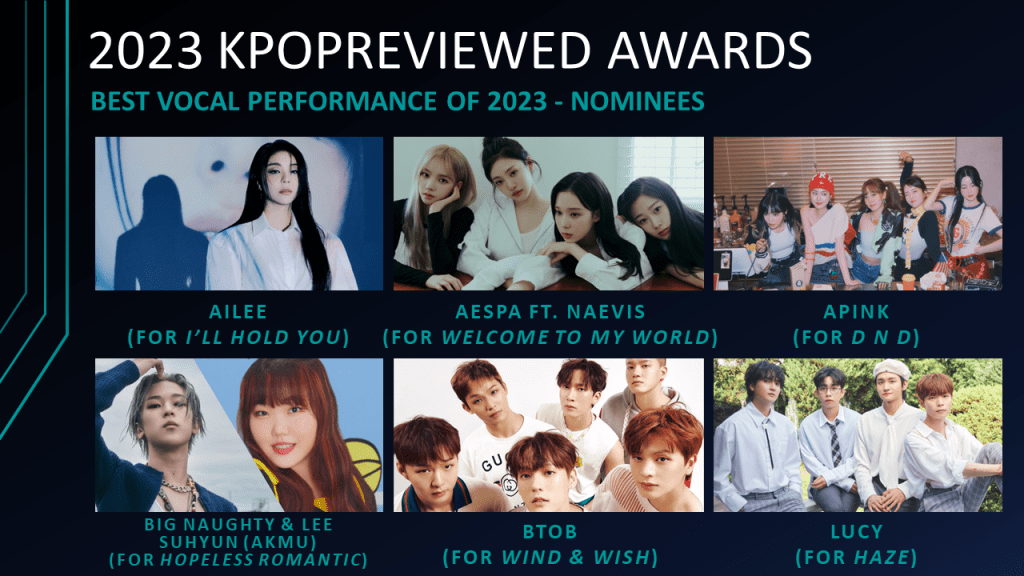 2023 KPOPREVIEWED AWARDS

BEST VOCAL PERFORMANCE OF 2023 - NOMINEES

AILEE
(FOR I'LL HOLD YOU)

AESPA FT. NAEVIS
(FOR WELCOME TO MY WORLD)

APINK
(FOR D N D)

BIG NAUGHTY & LEE SUHYUN (AKMU)
(FOR HOPELESS ROMANTIC)

BTOB
(FOR WIND & WISH)

LUCY
(FOR HAZE)